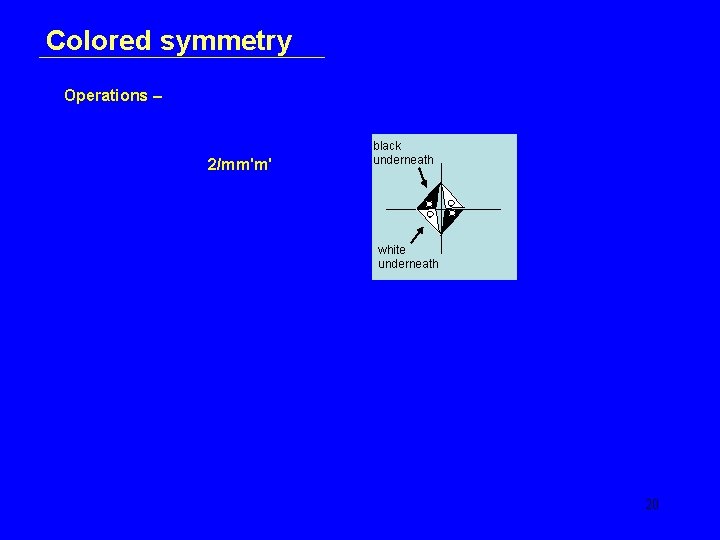 Colored symmetry

Operations –

2/mm'm'

black underneath

white underneath

20